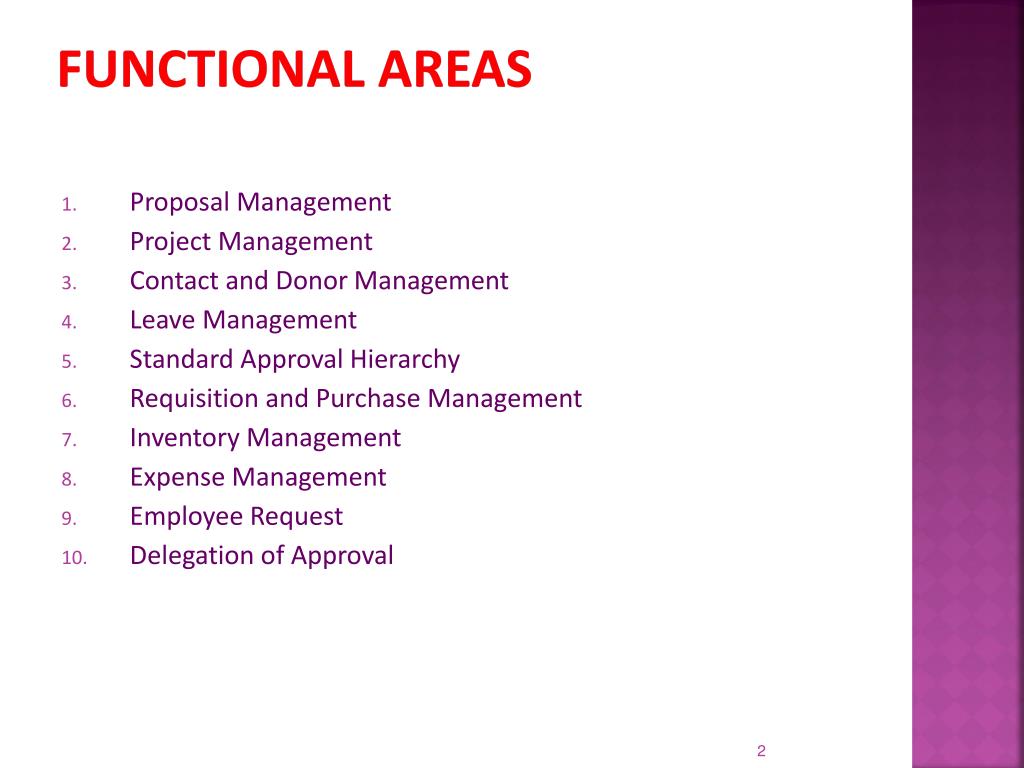 FUNCTIONAL AREAS

1. Proposal Management
2. Project Management
3. Contact and Donor Management
4. Leave Management
5. Standard Approval Hierarchy
6. Requisition and Purchase Management
7. Inventory Management
8. Expense Management
9. Employee Request
10. Delegation of Approval

2